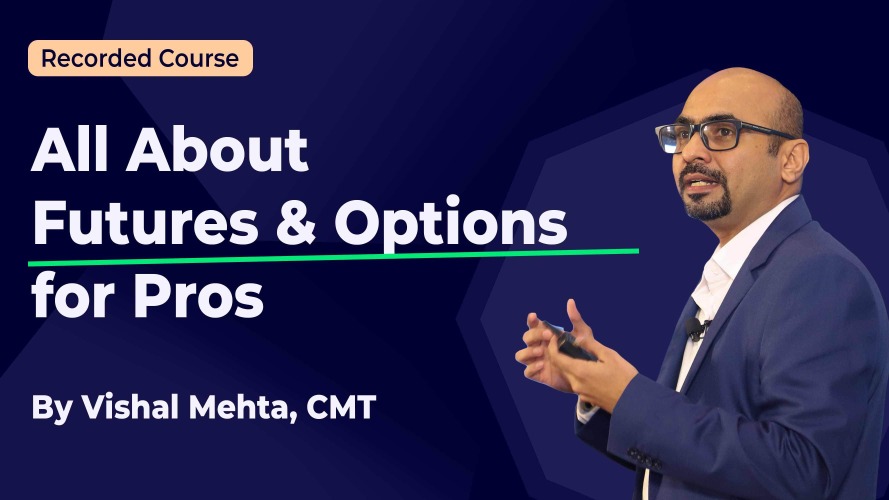 Recorded Course

All About Futures & Options for Pros

By Vishal Mehta, CMT